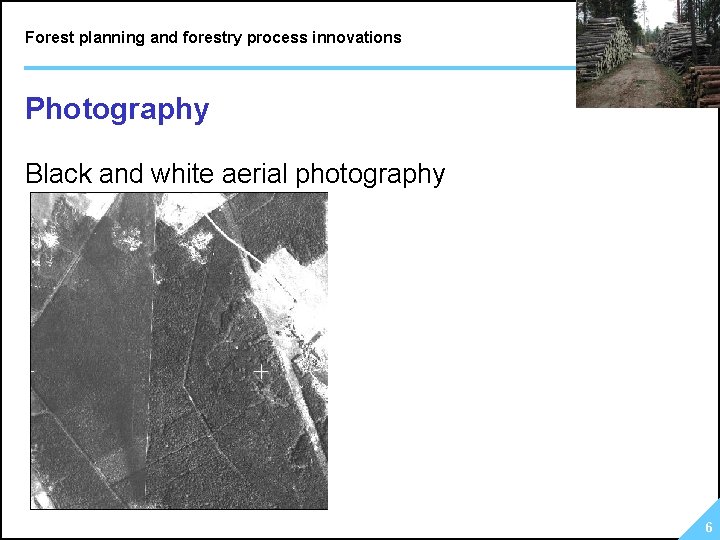 Forest planning and forestry process innovations

Photography

Black and white aerial photography

6